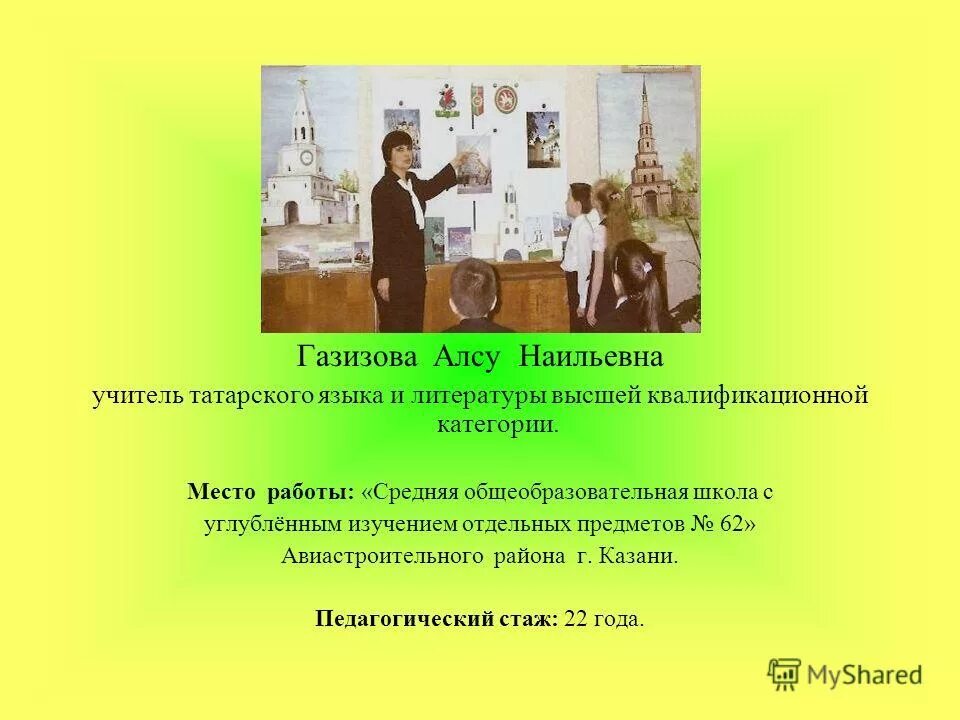 Газизова Алсу Наильевна

учитель татарского языка и литературы высшей квалификационной категории.

Место работы: «Средняя общеобразовательная школа с углублённым изучением отдельных предметов № 62» Авиастроительного района г. Казани.

Педагогический стаж: 22 года.

MyShared